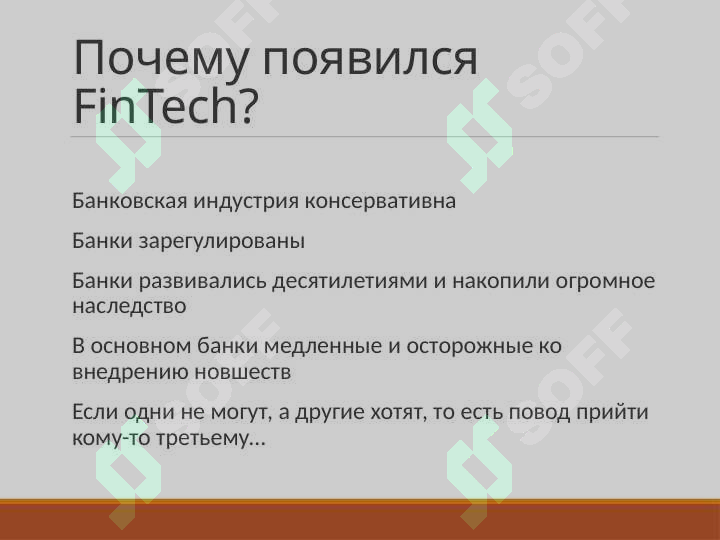 Почему появился FinTech?

Банковская индустрия консервативна

Банки зарегулированы

Банки развивались десятилетиями и накопили огромное наследство

В основном банки медленные и осторожные ко внедрению новшеств

Если одни не могут, а другие хотят, то есть повод прийти кому-то третьему…

SOFF SOFF SOFF SOFF